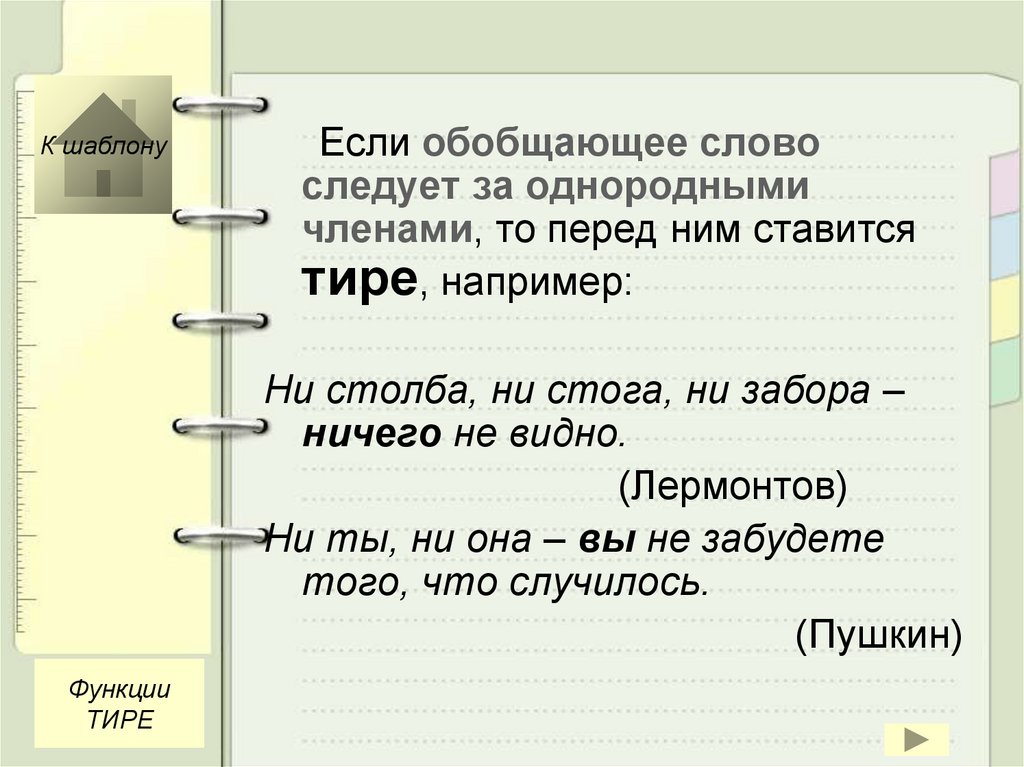 К шаблону

Если обобщающее слово следует за однородными членами, то перед ним ставится тире, например:

Ни столба, ни стога, ни забора – ничего не видно.

(Лермонтов)

Ни ты, ни она – вы не забудете того, что случилось.

(Пушкин)

Функции ТИРЕ